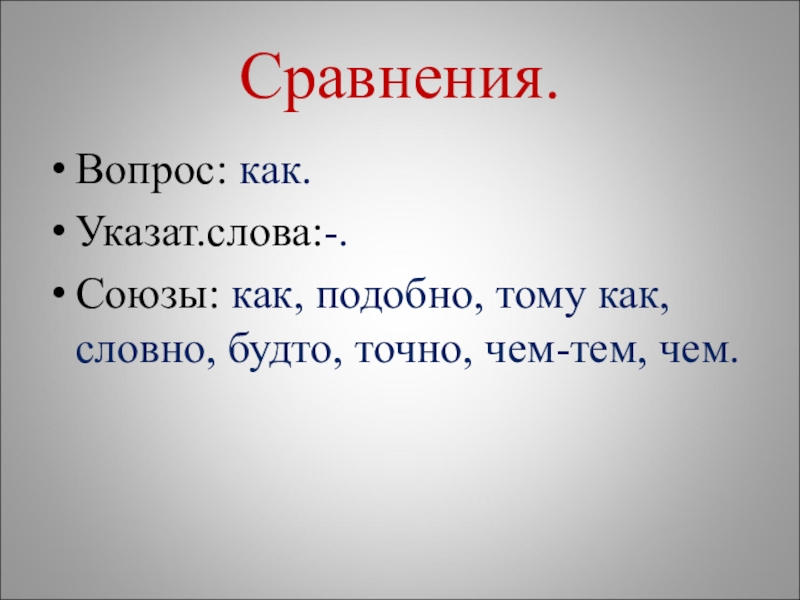 Сравнения.

• Вопрос: как.
• Указат.слова:-.
• Союзы: как, подобно, тому как, словно, будто, точно, чем-тем, чем.